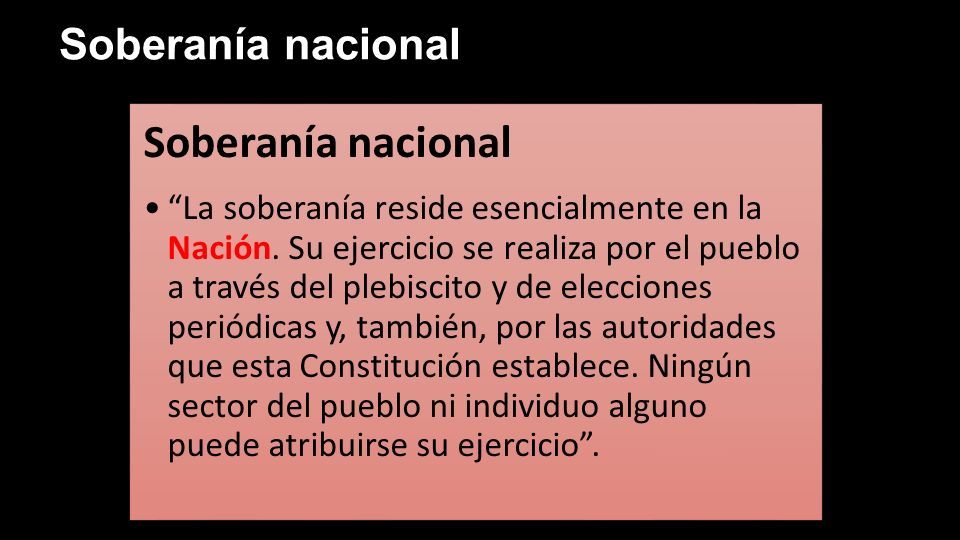 Soberanía nacional

Soberanía nacional

• “La soberanía reside esencialmente en la Nación. Su ejercicio se realiza por el pueblo a través del plebiscito y de elecciones periódicas y, también, por las autoridades que esta Constitución establece. Ningún sector del pueblo ni individuo alguno puede atribuirse su ejercicio”.